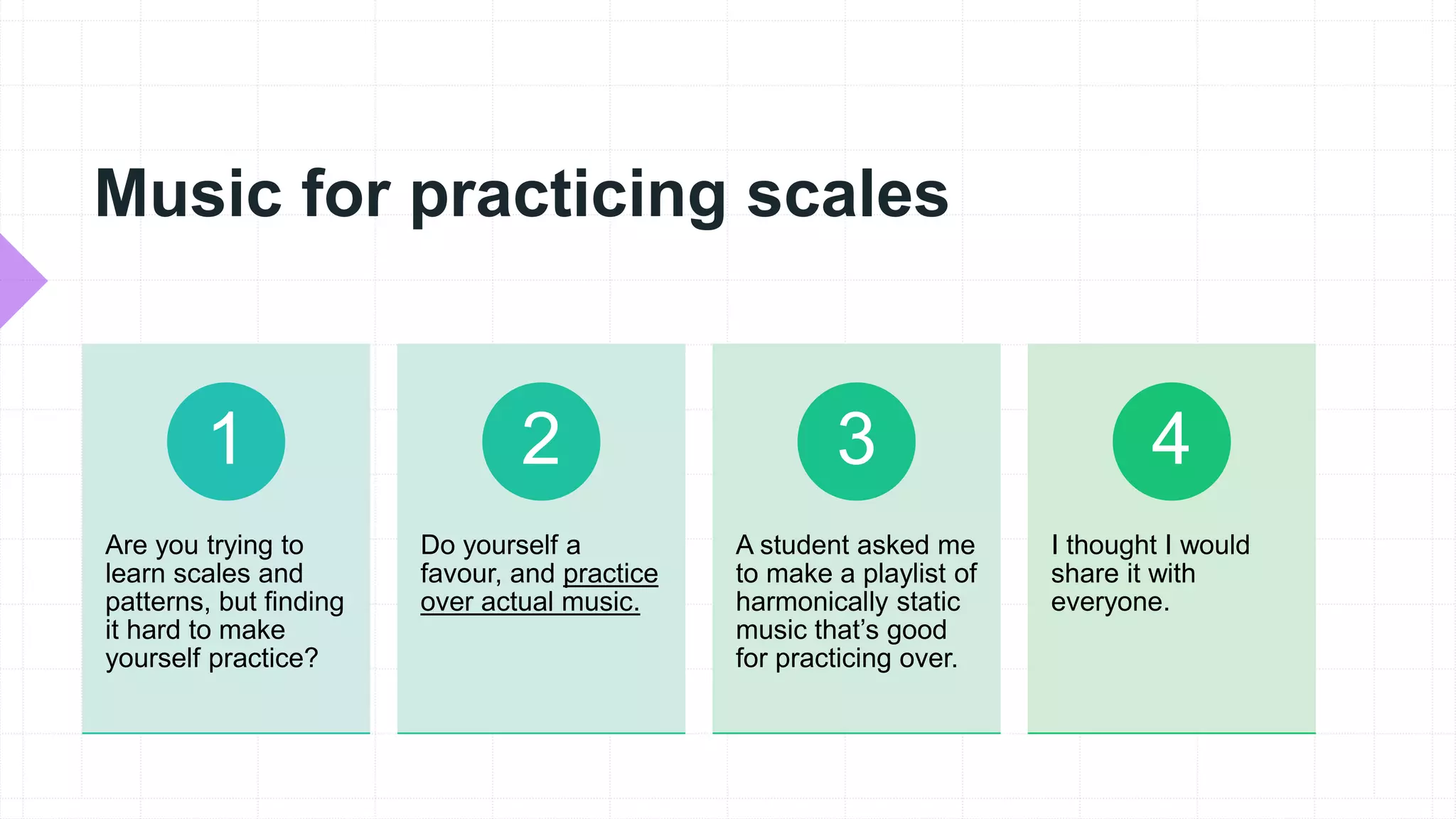 Music for practicing scales

1

Are you trying to learn scales and patterns, but finding it hard to make yourself practice?

2

Do yourself a favour, and practice over actual music.

3

A student asked me to make a playlist of harmonically static music that's good for practicing over.

4

I thought I would share it with everyone.